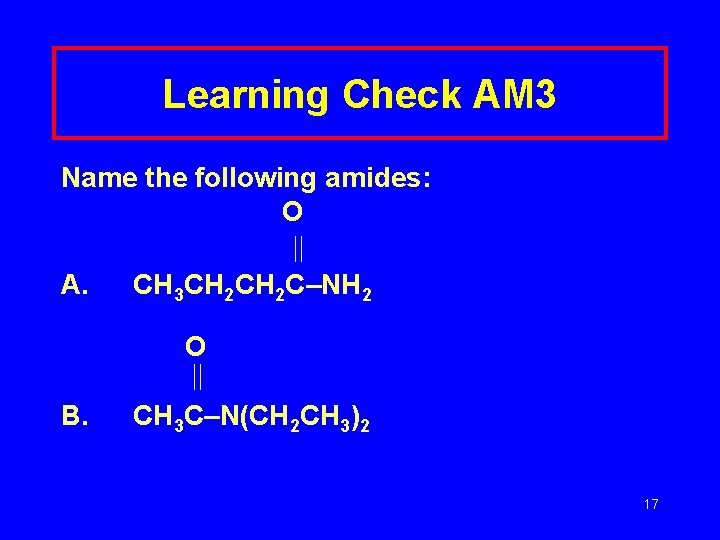 Learning Check AM3

Name the following amides:

O
||
A. $CH_3CH_2CH_2C–NH_2$

O
||
B. $CH_3C–N(CH_2CH_3)_2$

17